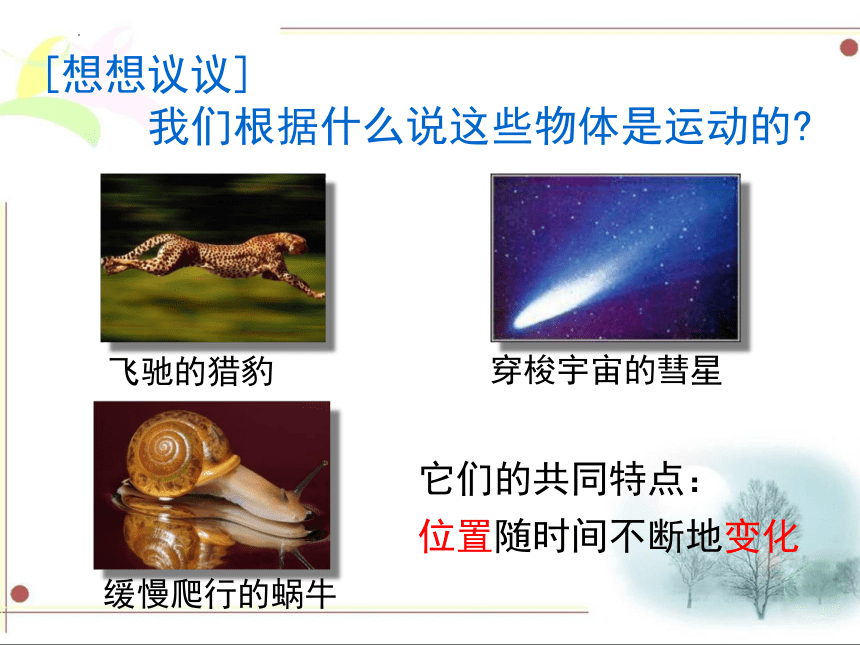 [想想议议]
我们根据什么说这些物体是运动的?

飞驰的猎豹

穿梭宇宙的彗星

缓慢爬行的蜗牛

它们的共同特点:
位置随时间不断地变化